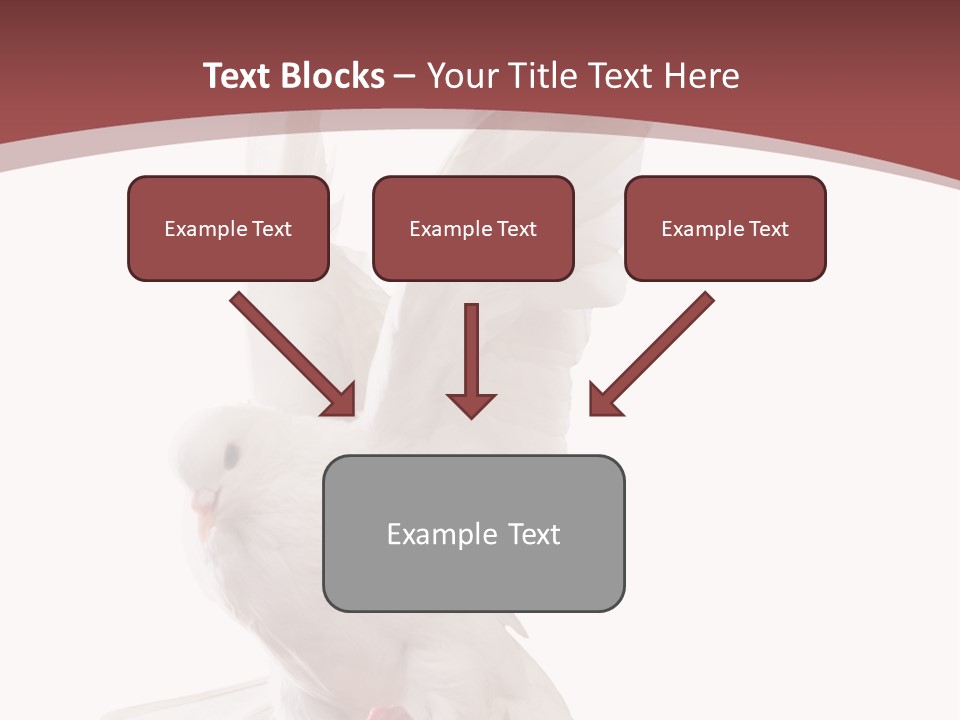 Text Blocks – Your Title Text Here

Example Text

Example Text

Example Text

Example Text